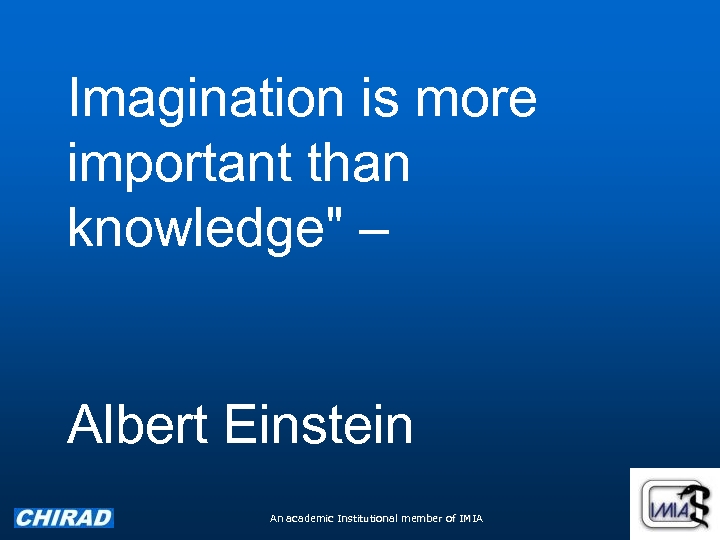 Imagination is more important than knowledge" –

Albert Einstein

CHIRAD

An academic Institutional member of IMIA

IMIA